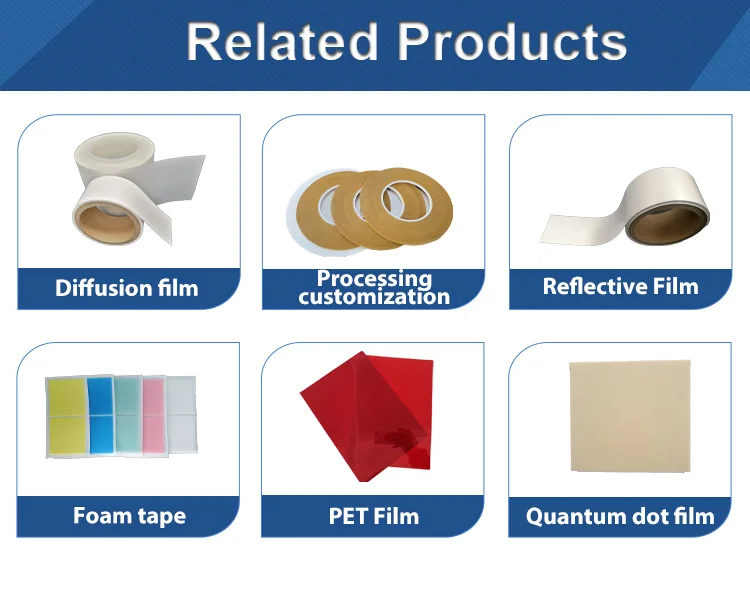 Related Products

Diffusion film

Processing customization

Reflective Film

Foam tape

PET Film

Quantum dot film